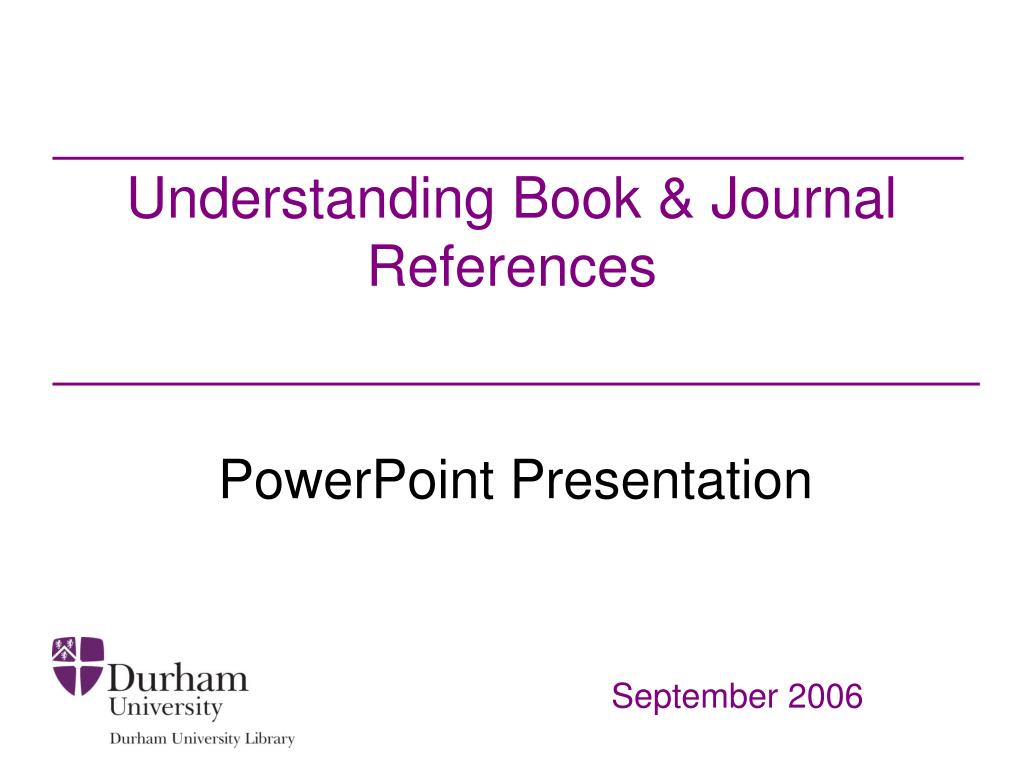 Understanding Book & Journal References

PowerPoint Presentation

Durham University

Durham University Library

September 2006